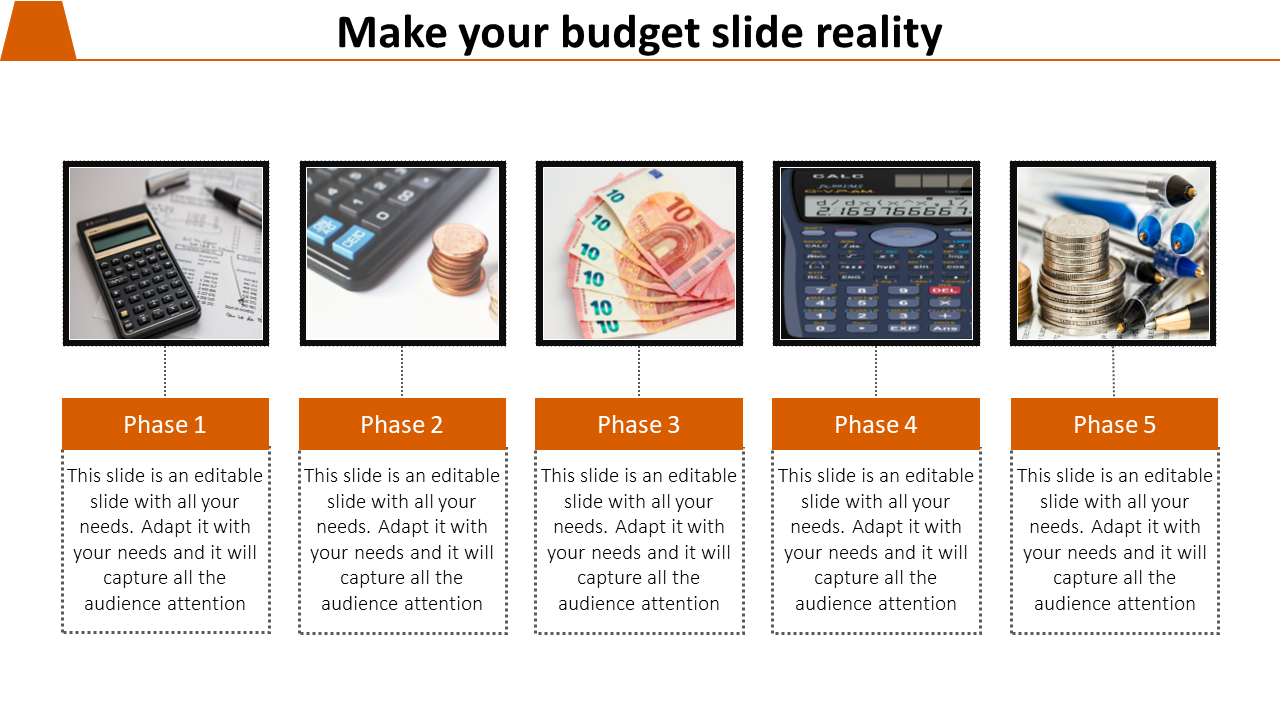 Make your budget slide reality

Phase 1

This slide is an editable slide with all your needs. Adapt it with your needs and it will capture all the audience attention

Phase 2

This slide is an editable slide with all your needs. Adapt it with your needs and it will capture all the audience attention

Phase 3

This slide is an editable slide with all your needs. Adapt it with your needs and it will capture all the audience attention

Phase 4

This slide is an editable slide with all your needs. Adapt it with your needs and it will capture all the audience attention

Phase 5

This slide is an editable slide with all your needs. Adapt it with your needs and it will capture all the audience attention